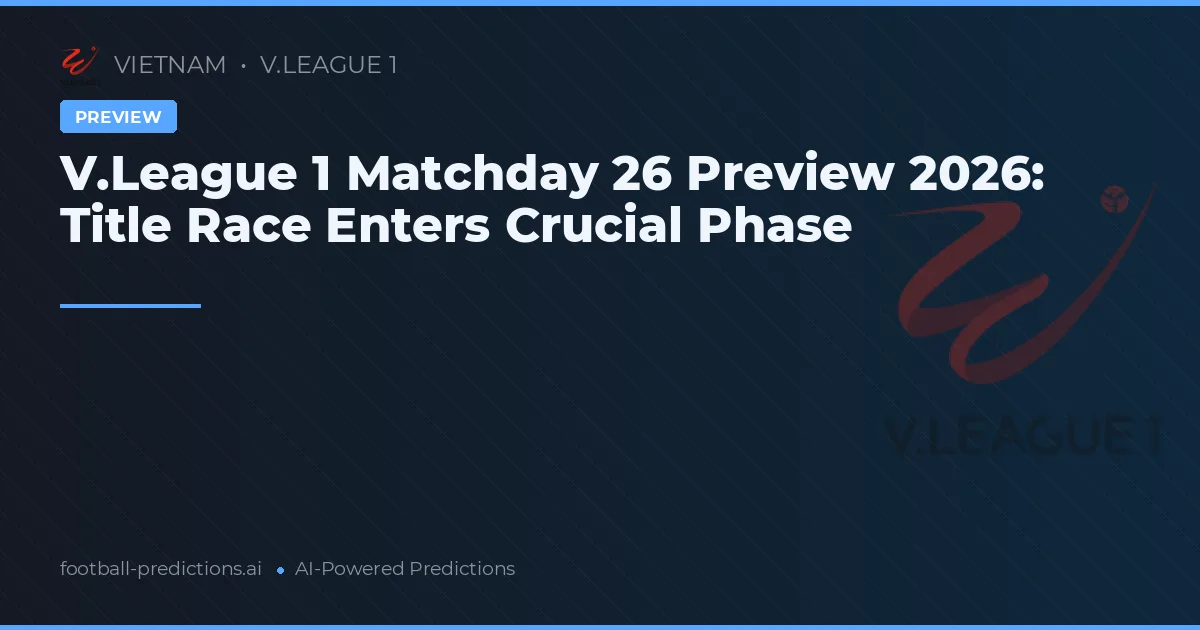 VIETNAM • V.LEAGUE 1

PREVIEW

V.League 1 Matchday 26 Preview 2026: Title Race Enters Crucial Phase

V.LEAGUE 1

football-predictions.ai • AI-Powered Predictions